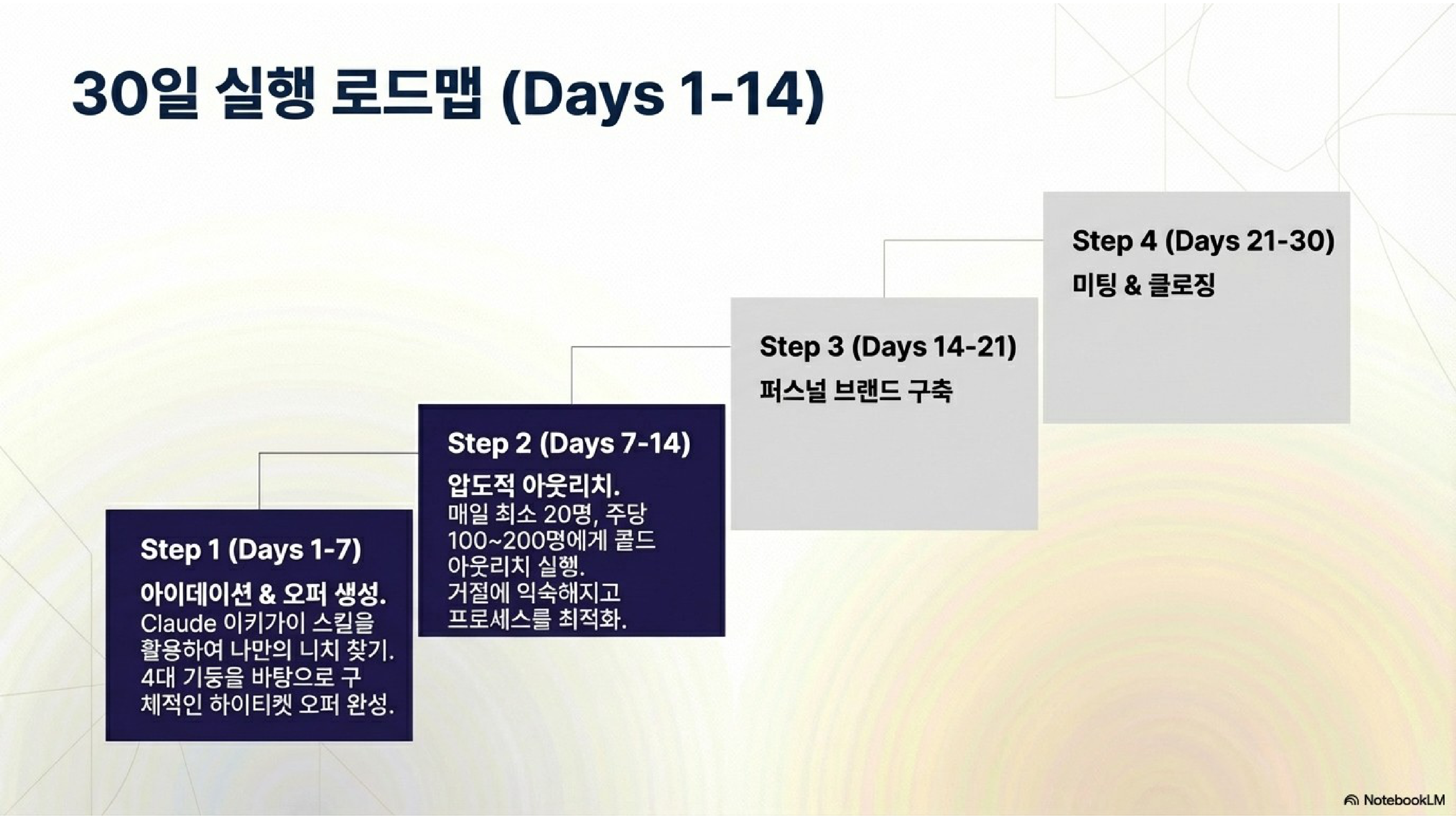 30일 실행 로드맵 (Days 1-14)

Step 1 (Days 1-7)
아이데이션 & 오퍼 생성.
Claude 이키가이 스킬을 활용하여 나만의 니치 찾기. 4대 기둥을 바탕으로 구체적인 하이티켓 오퍼 완성.

Step 2 (Days 7-14)
압도적 아웃리치.
매일 최소 20명, 주당 100~200명에게 콜드 아웃리치 실행. 거절에 익숙해지고 프로세스를 최적화.

Step 3 (Days 14-21)
퍼스널 브랜드 구축

Step 4 (Days 21-30)
미팅 & 클로징

NotebookLM